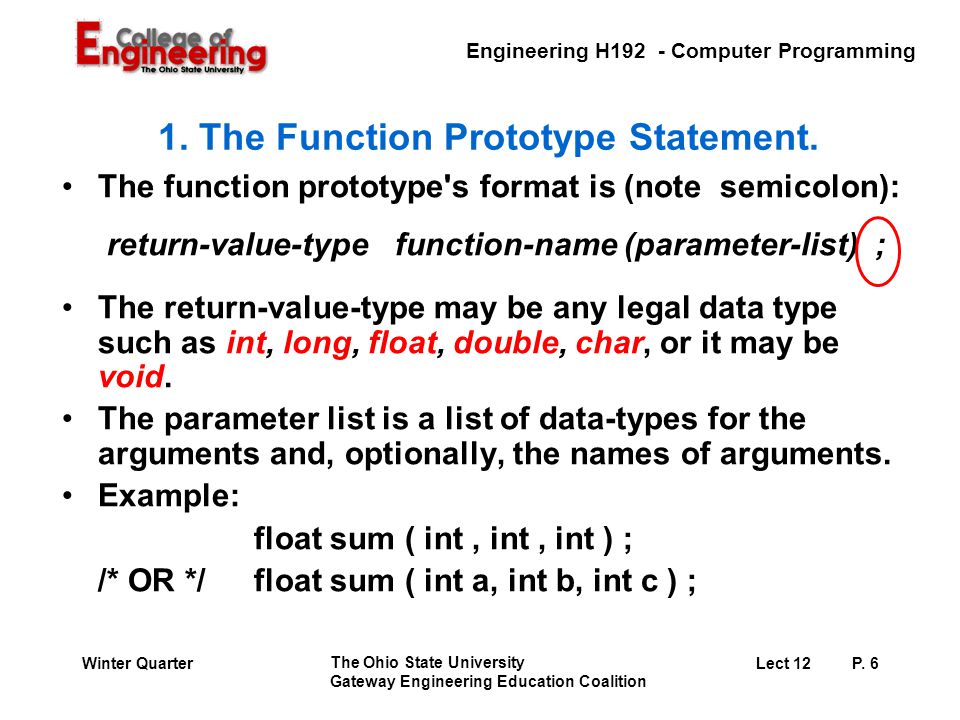 College of Engineering
The Ohio State University

Engineering H192 - Computer Programming

1. The Function Prototype Statement.

• The function prototype's format is (note semicolon):

return-value-type function-name (parameter-list) ;

• The return-value-type may be any legal data type such as int, long, float, double, char, or it may be void.

• The parameter list is a list of data-types for the arguments and, optionally, the names of arguments.

• Example:

float sum ( int , int , int ) ;

/* OR */ float sum ( int a, int b, int c ) ;

Winter Quarter

The Ohio State University
Gateway Engineering Education Coalition

Lect 12 P. 6